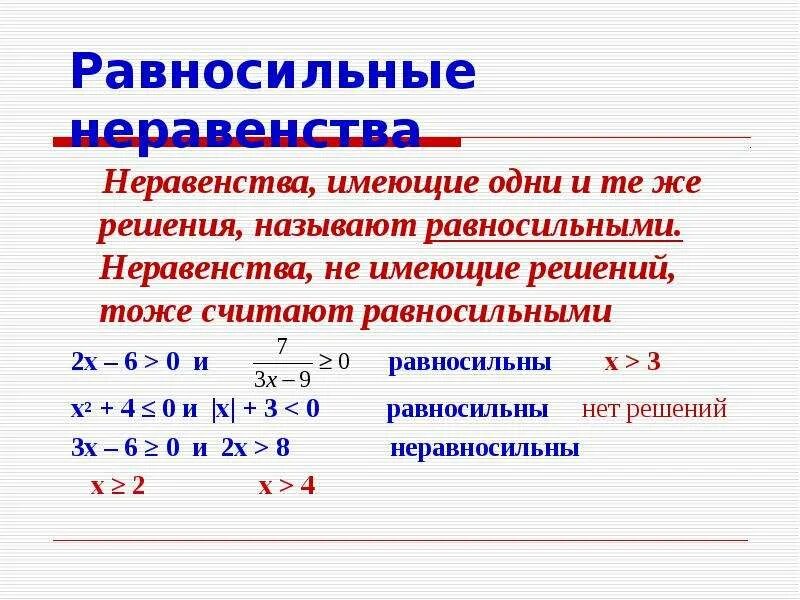 Равносильные неравенства

Неравенства, имеющие одни и те же решения, называют равносильными. Неравенства, не имеющие решений, тоже считают равносильными

$2x - 6 > 0$ и $\frac{7}{3x-9} \geq 0$ равносильны $x > 3$

$x^2 + 4 \leq 0$ и $|x| + 3 < 0$ равносильны нет решений

$3x - 6 \geq 0$ и $2x > 8$ неравносильны

$x \geq 2$ $x > 4$